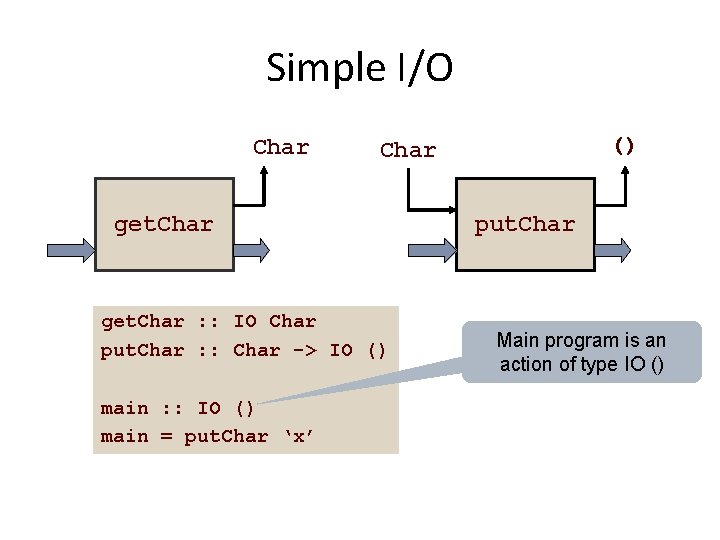 Simple I/O

Char

getChar

Char

()

putChar

getChar :: IO Char
putChar :: Char -> IO ()

main :: IO ()
main = putChar ‘x’

Main program is an action of type IO ()